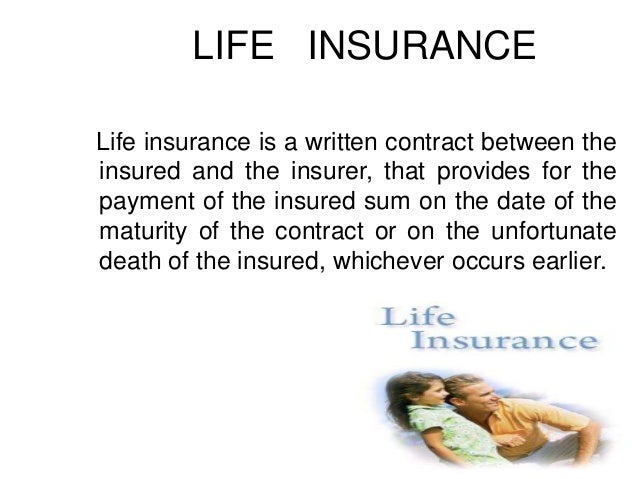 LIFE INSURANCE

Life insurance is a written contract between the insured and the insurer, that provides for the payment of the insured sum on the date of the maturity of the contract or on the unfortunate death of the insured, whichever occurs earlier.

Life
Insurance